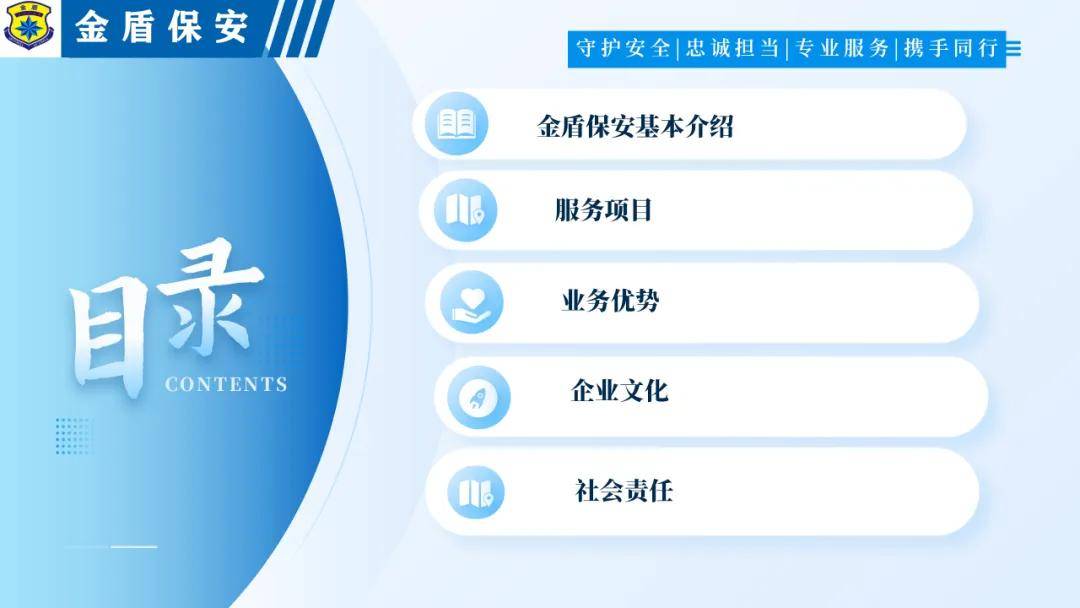 金盾保安

守护安全|忠诚担当|专业服务|携手同行

目录
CONTENTS

金盾保安基本介绍

服务项目

业务优势

企业文化

社会责任